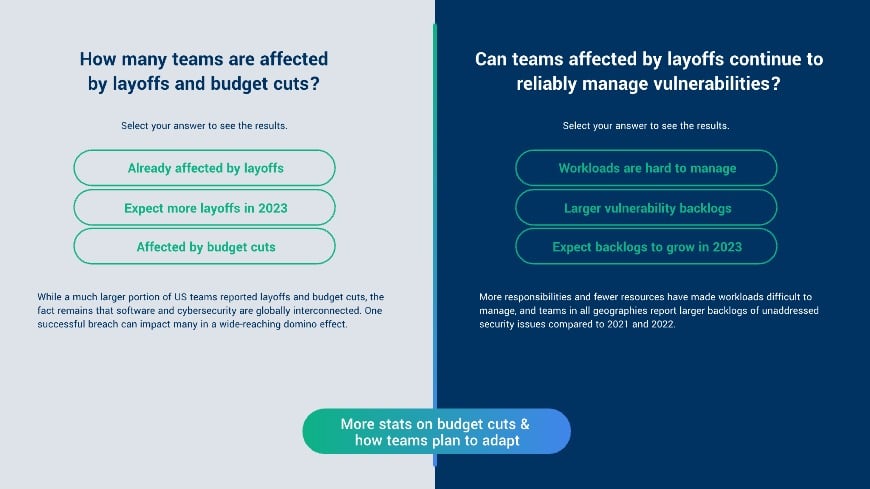 How many teams are affected by layoffs and budget cuts?

Select your answer to see the results.

Already affected by layoffs

Expect more layoffs in 2023

Affected by budget cuts

While a much larger portion of US teams reported layoffs and budget cuts, the fact remains that software and cybersecurity are globally interconnected. One successful breach can impact many in a wide-reaching domino effect.

Can teams affected by layoffs continue to reliably manage vulnerabilities?

Select your answer to see the results.

Workloads are hard to manage

Larger vulnerability backlogs

Expect backlogs to grow in 2023

More responsibilities and fewer resources have made workloads difficult to manage, and teams in all geographies report larger backlogs of unaddressed security issues compared to 2021 and 2022.

More stats on budget cuts & how teams plan to adapt